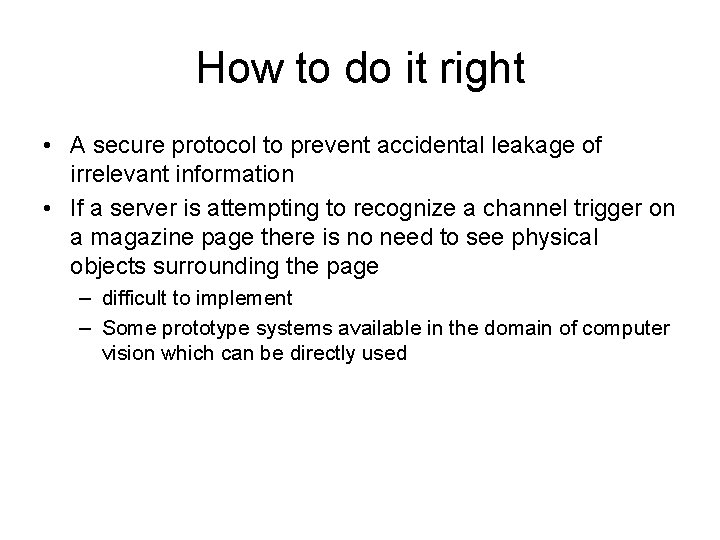 How to do it right

• A secure protocol to prevent accidental leakage of irrelevant information
• If a server is attempting to recognize a channel trigger on a magazine page there is no need to see physical objects surrounding the page
– difficult to implement
– Some prototype systems available in the domain of computer vision which can be directly used